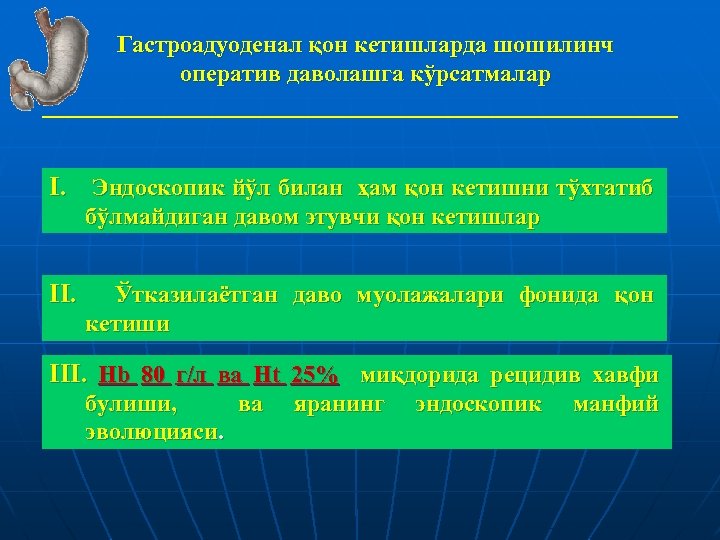 Гастроадуоденал қон кетишларда шошилинч оператив даволашга кўрсатмалар

I. Эндоскопик йўл билан ҳам қон кетишни тўхтатиб бўлмайдиган давом этувчи қон кетишлар

II. Ўтказилаётган даво муолажалари фонида қон кетиши

III. Hb 80 г/л ва Ht 25% миқдорида рецидив хавфи булиши, ва яранинг эндоскопик манфий эволюцияси.